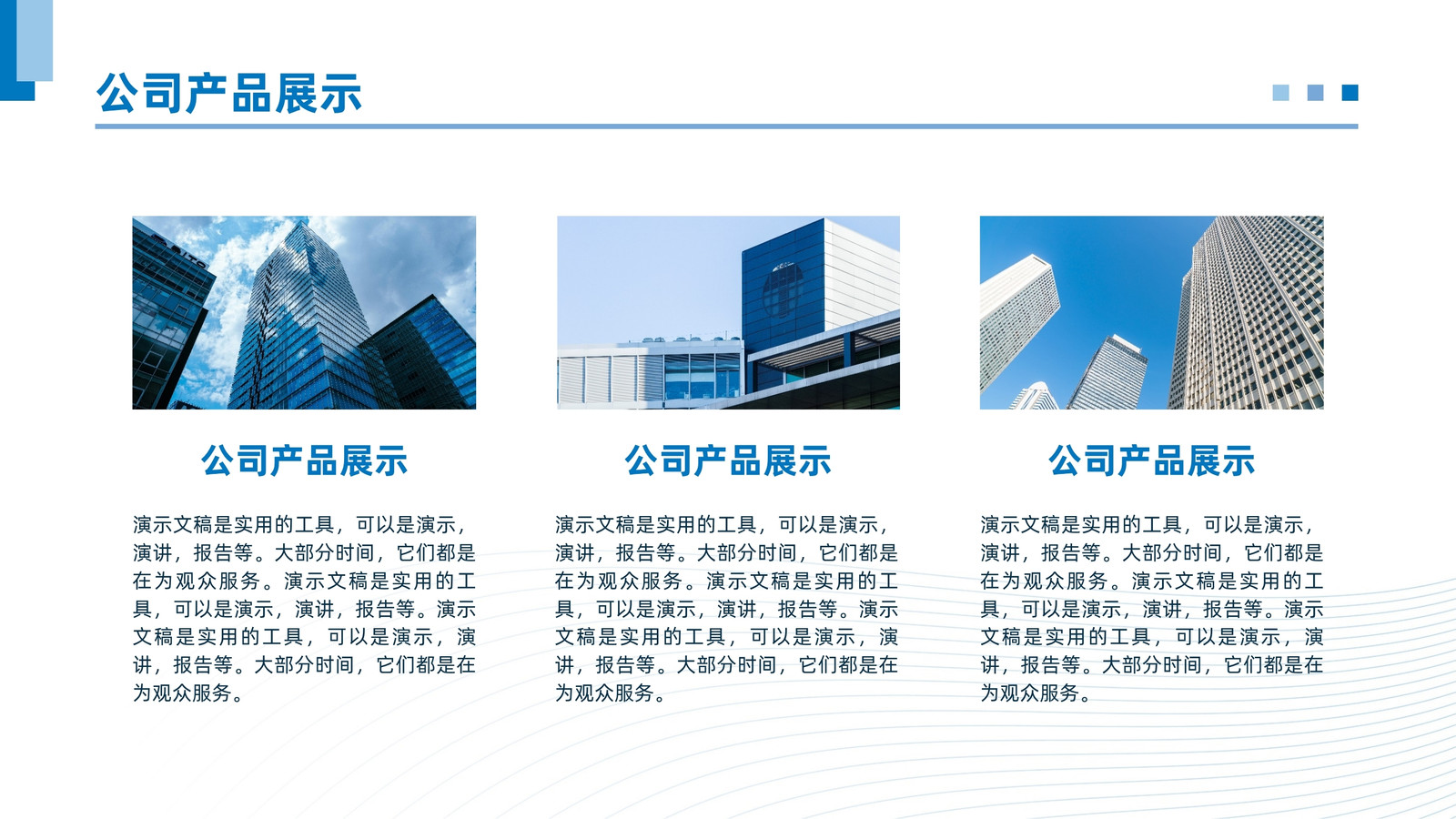 公司产品展示

公司产品展示

演示文稿是实用的工具，可以是演示，演讲，报告等。大部分时间，它们都是在为观众服务。演示文稿是实用的工具，可以是演示，演讲，报告等。演示文稿是实用的工具，可以是演示，演讲，报告等。大部分时间，它们都是在为观众服务。

公司产品展示

演示文稿是实用的工具，可以是演示，演讲，报告等。大部分时间，它们都是在为观众服务。演示文稿是实用的工具，可以是演示，演讲，报告等。演示文稿是实用的工具，可以是演示，演讲，报告等。大部分时间，它们都是在为观众服务。

公司产品展示

演示文稿是实用的工具，可以是演示，演讲，报告等。大部分时间，它们都是在为观众服务。演示文稿是实用的工具，可以是演示，演讲，报告等。演示文稿是实用的工具，可以是演示，演讲，报告等。大部分时间，它们都是在为观众服务。